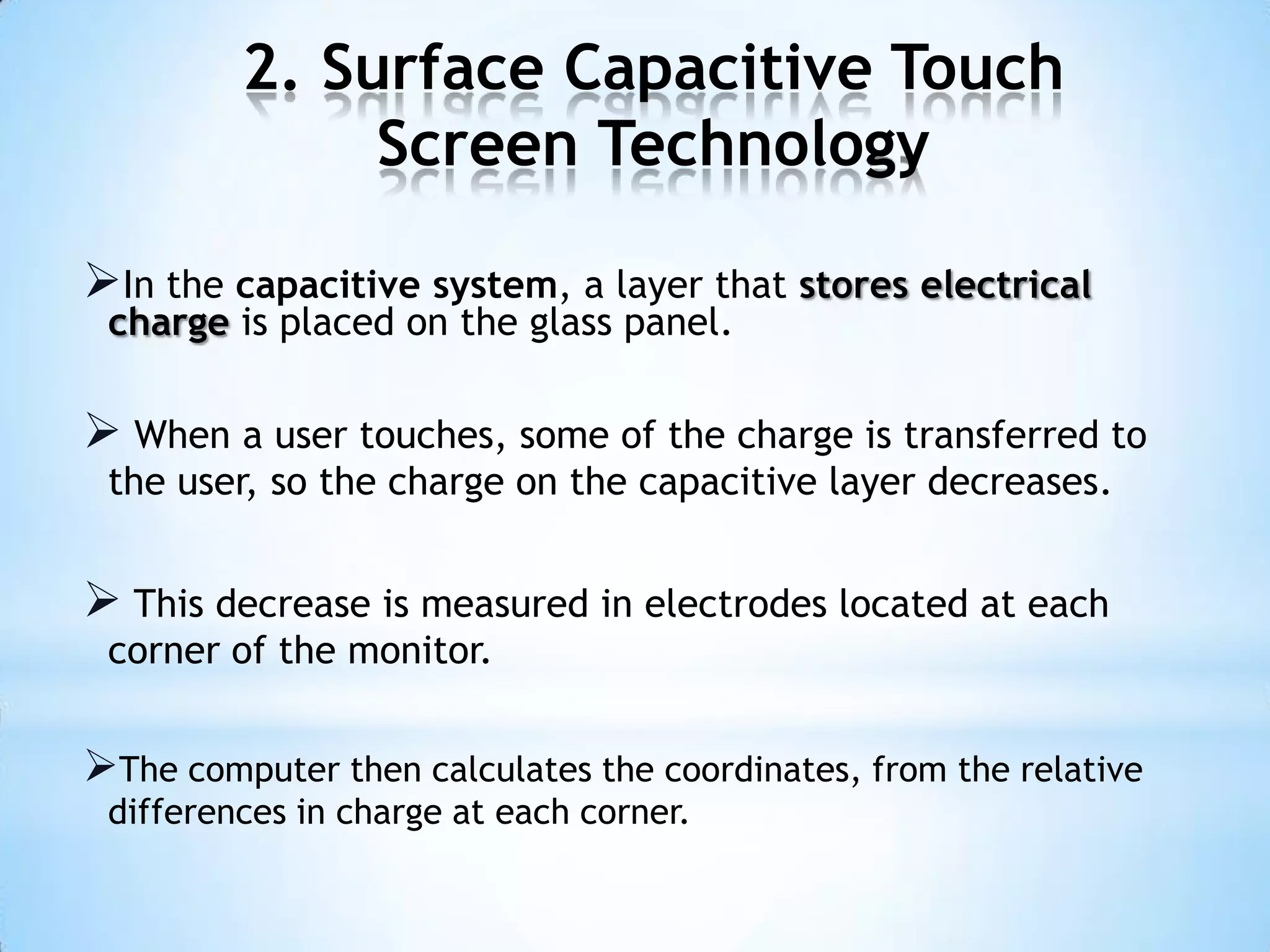 2. Surface Capacitive Touch Screen Technology

➢In the capacitive system, a layer that stores electrical charge is placed on the glass panel.

➢ When a user touches, some of the charge is transferred to the user, so the charge on the capacitive layer decreases.

➢ This decrease is measured in electrodes located at each corner of the monitor.

➢The computer then calculates the coordinates, from the relative differences in charge at each corner.